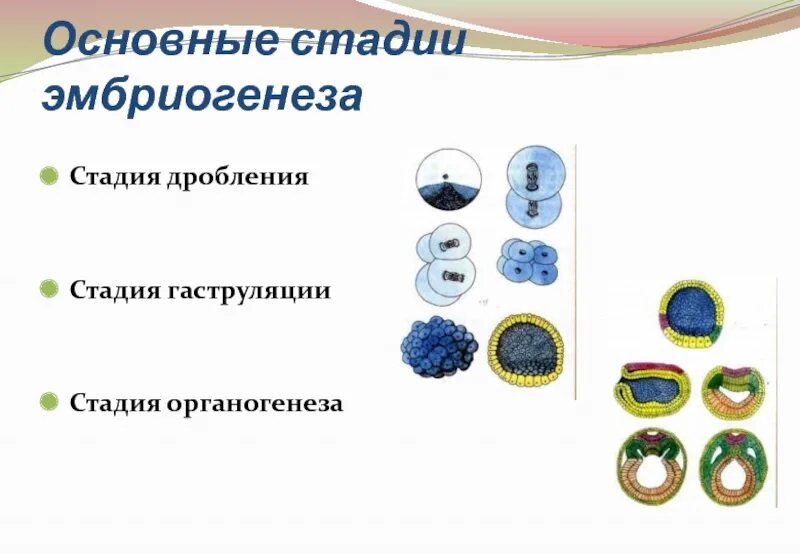 Основные стадии эмбриогенеза

Стадия дробления

Стадия гаструляции

Стадия органогенеза